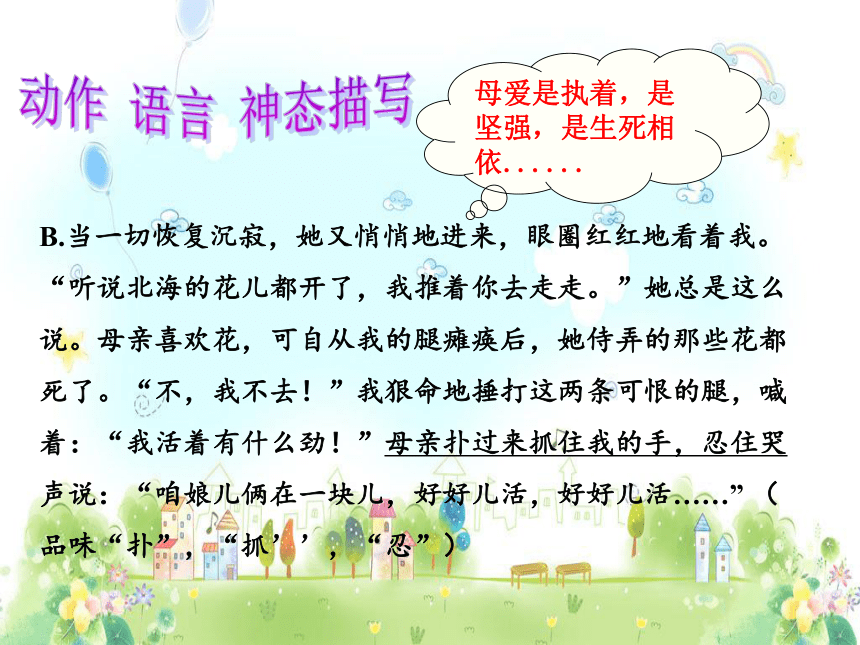 动作 语言 神态描写

母爱是执着，是坚强，是生死相依……

B.当一切恢复沉寂，她又悄悄地进来，眼圈红红地看着我。“听说北海的花儿都开了，我推着你去走走。”她总是这么说。母亲喜欢花，可自从我的腿瘫痪后，她侍弄的那些花都死了。“不，我不去！”我狠命地捶打这两条可恨的腿，喊着：“我活着有什么劲！”母亲扑过来抓住我的手，忍住哭声说：“咱娘儿俩在一块儿，好好儿活，好好儿活……”（品味“扑”，“抓’’，“忍”）